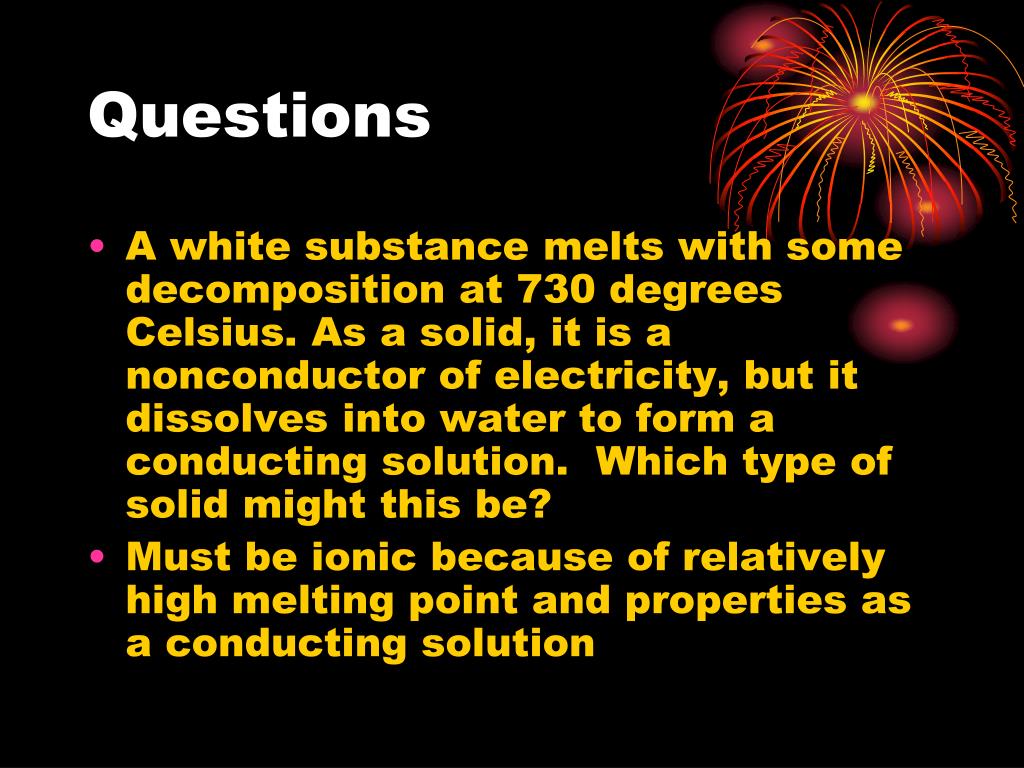 Questions

• A white substance melts with some decomposition at 730 degrees Celsius. As a solid, it is a nonconductor of electricity, but it dissolves into water to form a conducting solution.  Which type of solid might this be?
• Must be ionic because of relatively high melting point and properties as a conducting solution